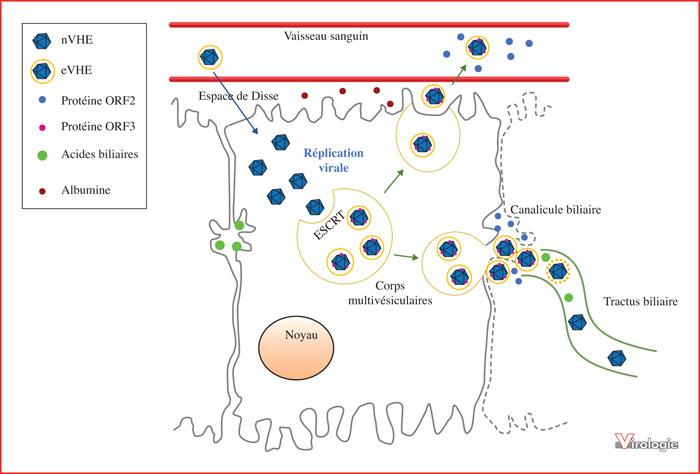 nVHE
eVHE
Protéine ORF2
Protéine ORF3
Acides biliaires
Albumine

Vaisseau sanguin
Espace de Disse
Réplication virale
ESCRT
Corps multivésiculaires
Canalicule biliaire
Tractus biliaire
Noyau

Virologie